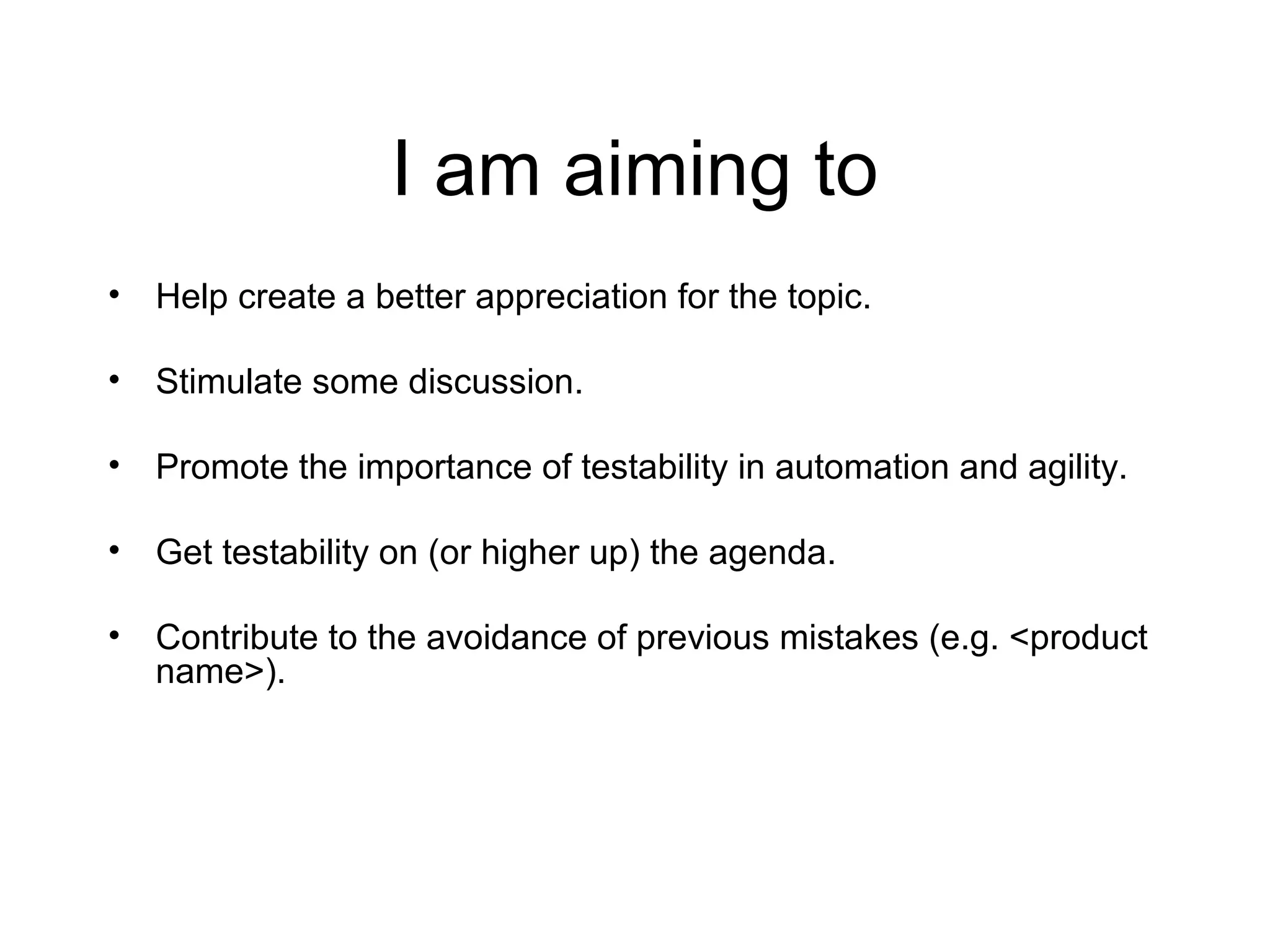 I am aiming to

• Help create a better appreciation for the topic.

• Stimulate some discussion.

• Promote the importance of testability in automation and agility.

• Get testability on (or higher up) the agenda.

• Contribute to the avoidance of previous mistakes (e.g. <product name>).